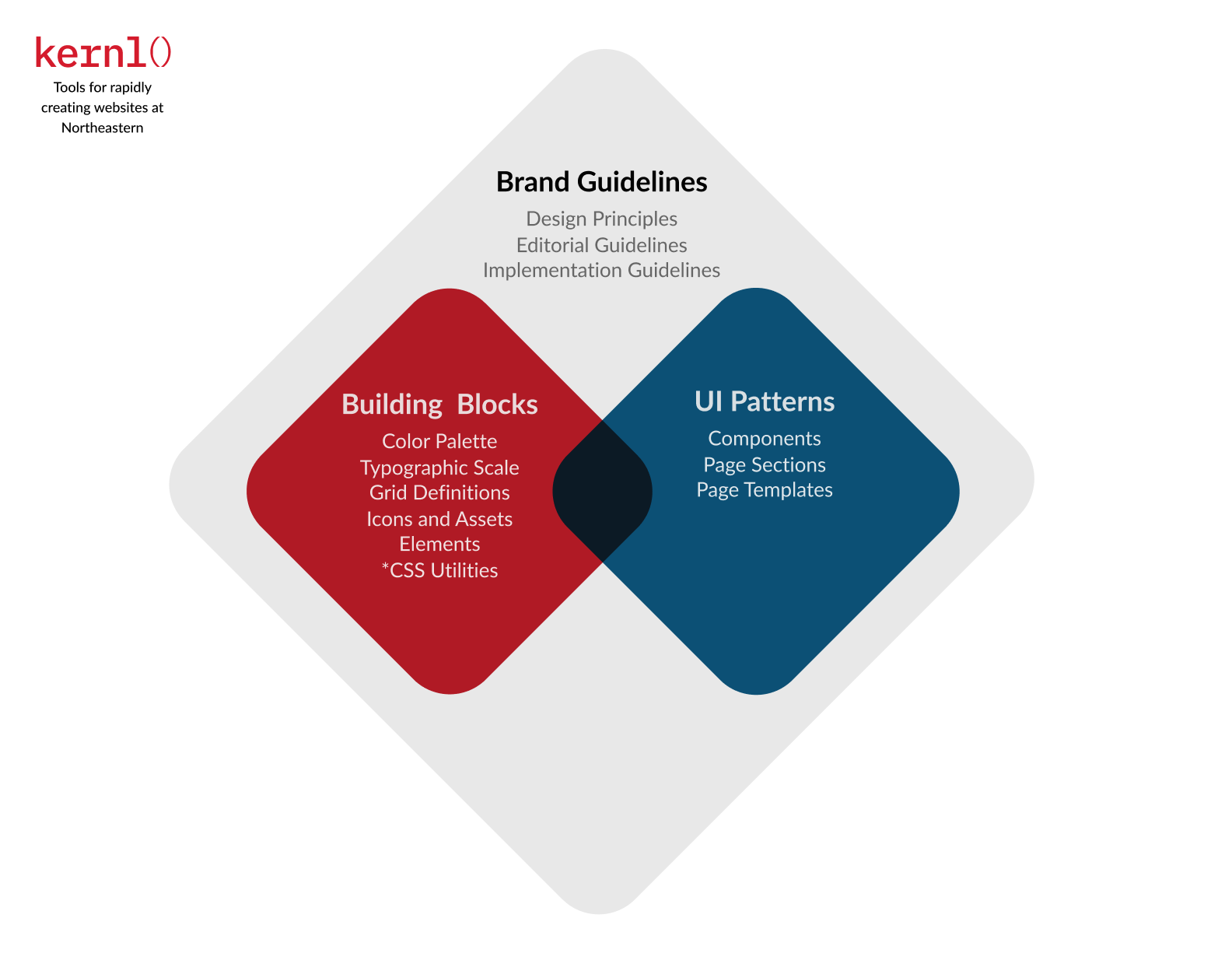 kernl()

Tools for rapidly creating websites at Northeastern

Brand Guidelines

Design Principles
Editorial Guidelines
Implementation Guidelines

Building Blocks

Color Palette
Typographic Scale
Grid Definitions
Icons and Assets
Elements
*CSS Utilities

UI Patterns

Components
Page Sections
Page Templates